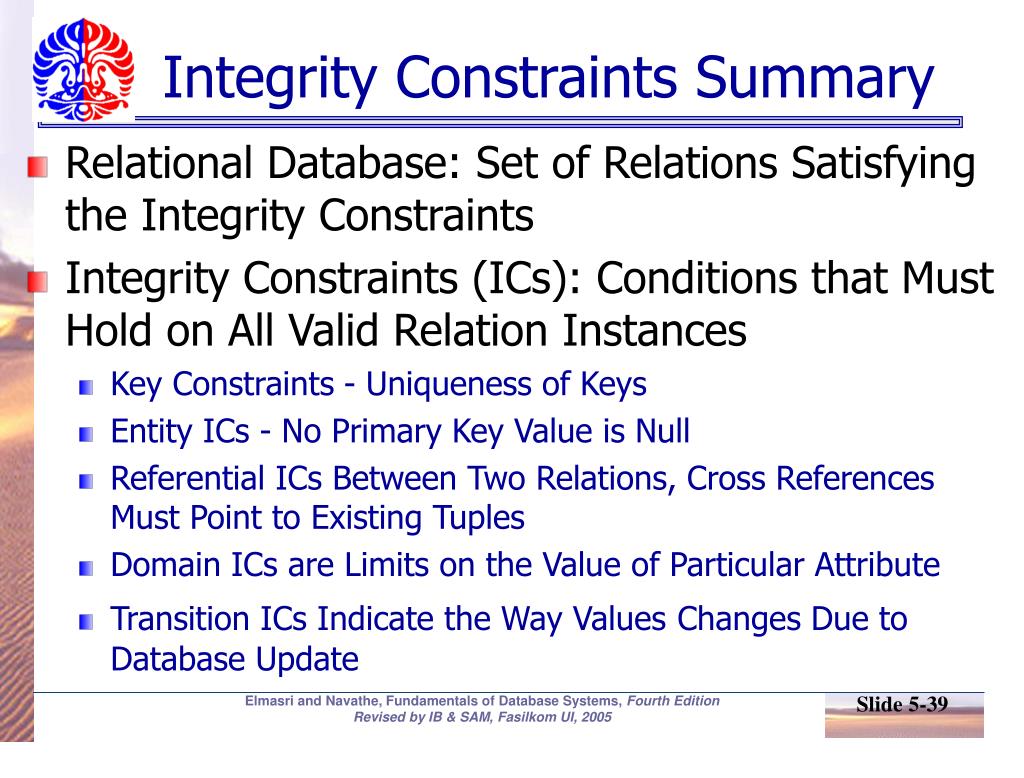 Integrity Constraints Summary

Relational Database: Set of Relations Satisfying the Integrity Constraints

Integrity Constraints (ICs): Conditions that Must Hold on All Valid Relation Instances

Key Constraints - Uniqueness of Keys

Entity ICs - No Primary Key Value is Null

Referential ICs Between Two Relations, Cross References Must Point to Existing Tuples

Domain ICs are Limits on the Value of Particular Attribute

Transition ICs Indicate the Way Values Changes Due to Database Update

Elmasri and Navathe, Fundamentals of Database Systems, Fourth Edition
Revised by IB & SAM, Fasilkom UI, 2005

Slide 5-39